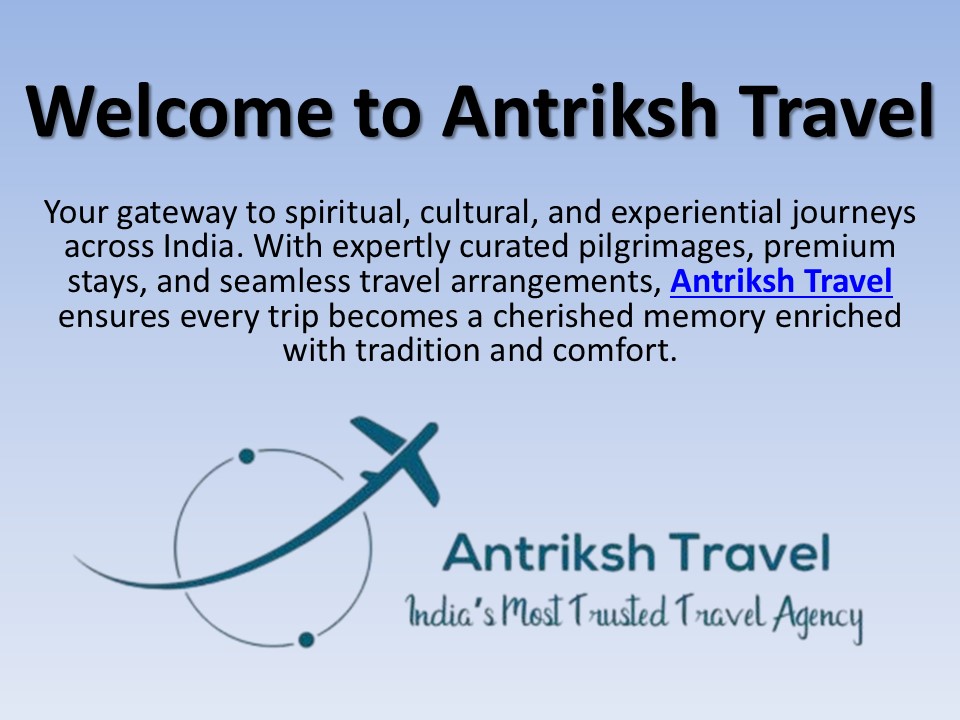 Welcome to Antriksh Travel

Your gateway to spiritual, cultural, and experiential journeys across India. With expertly curated pilgrimages, premium stays, and seamless travel arrangements, Antriksh Travel ensures every trip becomes a cherished memory enriched with tradition and comfort.

Antriksh Travel
India's Most Trusted Travel Agency